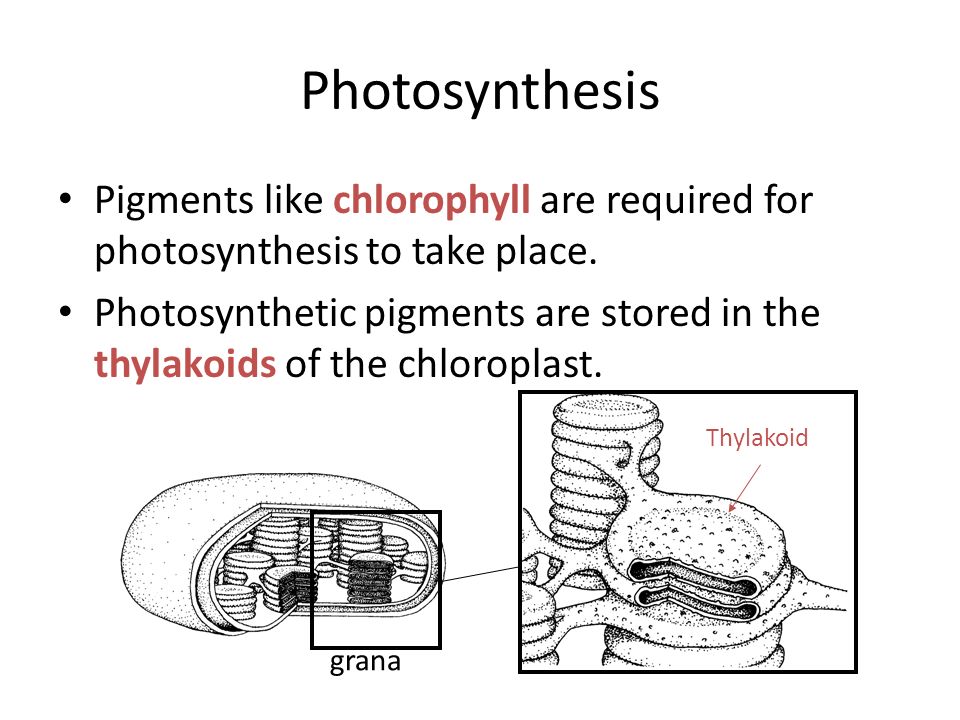 Photosynthesis

• Pigments like chlorophyll are required for photosynthesis to take place.

• Photosynthetic pigments are stored in the thylakoids of the chloroplast.

Thylakoid

grana